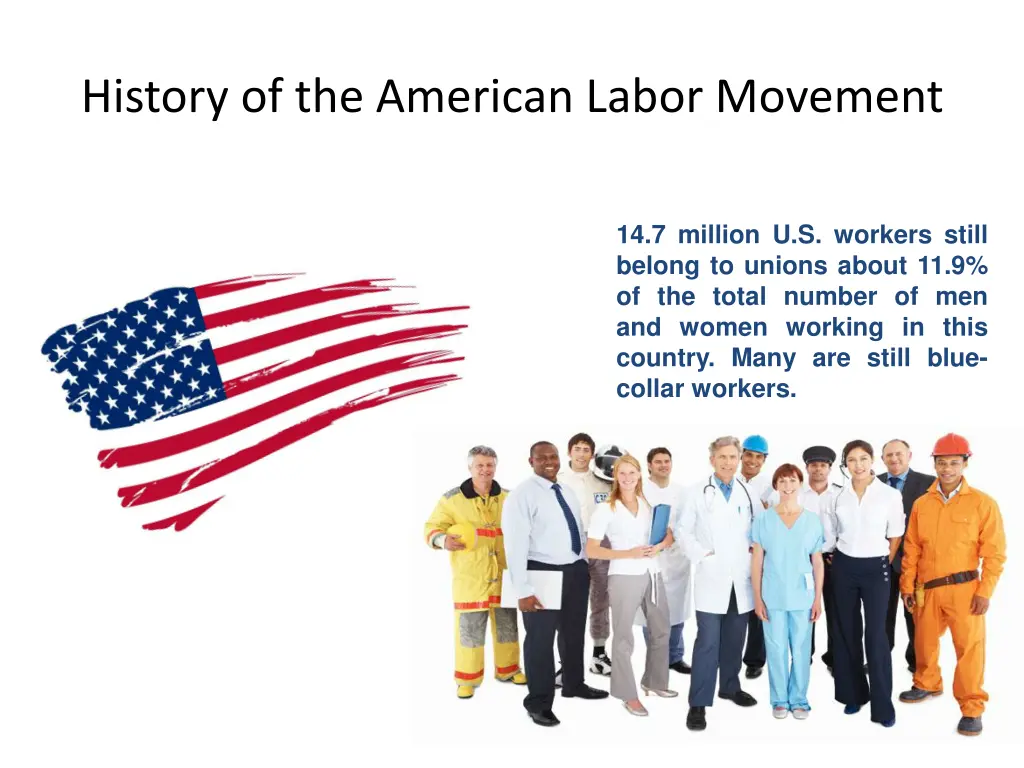 History of the American Labor Movement

14.7 million U.S. workers still belong to unions about 11.9% of the total number of men and women working in this country. Many are still blue-collar workers.